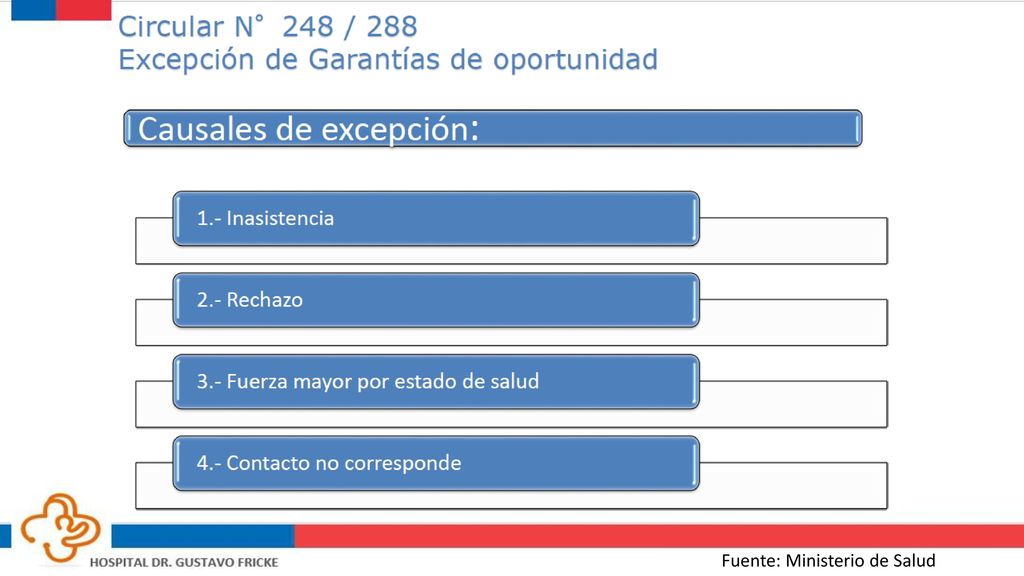 Circular N° 248 / 288
Excepción de Garantías de oportunidad

Causales de excepción:

1.- Inasistencia

2.- Rechazo

3.- Fuerza mayor por estado de salud

4.- Contacto no corresponde

HOSPITAL DR. GUSTAVO FRICKE

Fuente: Ministerio de Salud